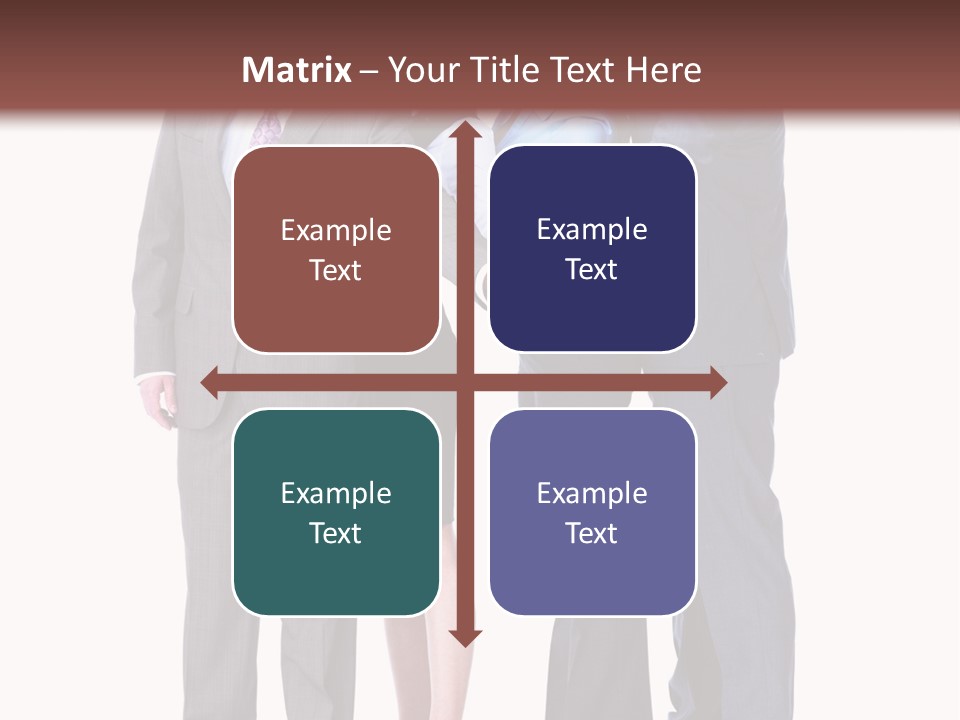 Matrix – Your Title Text Here

Example Text

Example Text

Example Text

Example Text